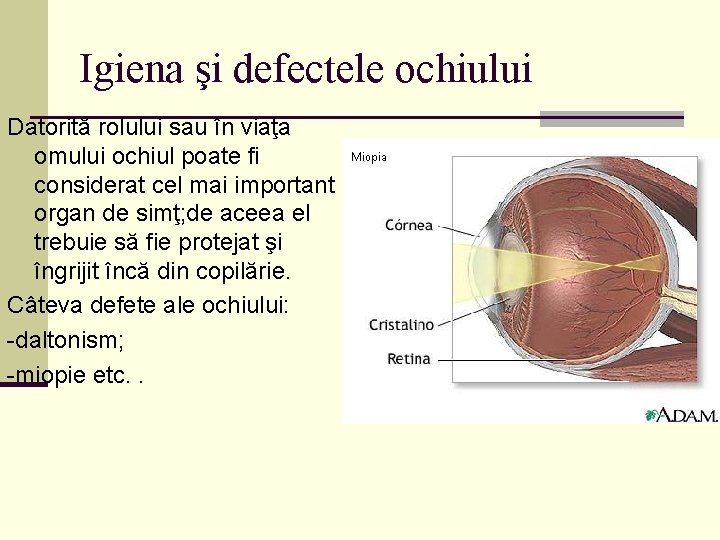 Igiena şi defectele ochiului

Datorită rolului sau în viaţa omului ochiul poate fi considerat cel mai important organ de simţ;de aceea el trebuie să fie protejat şi îngrijit încă din copilărie.

Câteva defete ale ochiului:

-daltonism;

-miopie etc. .

Miopia

Córnea

Cristalino

Retina

A.D.A.M.